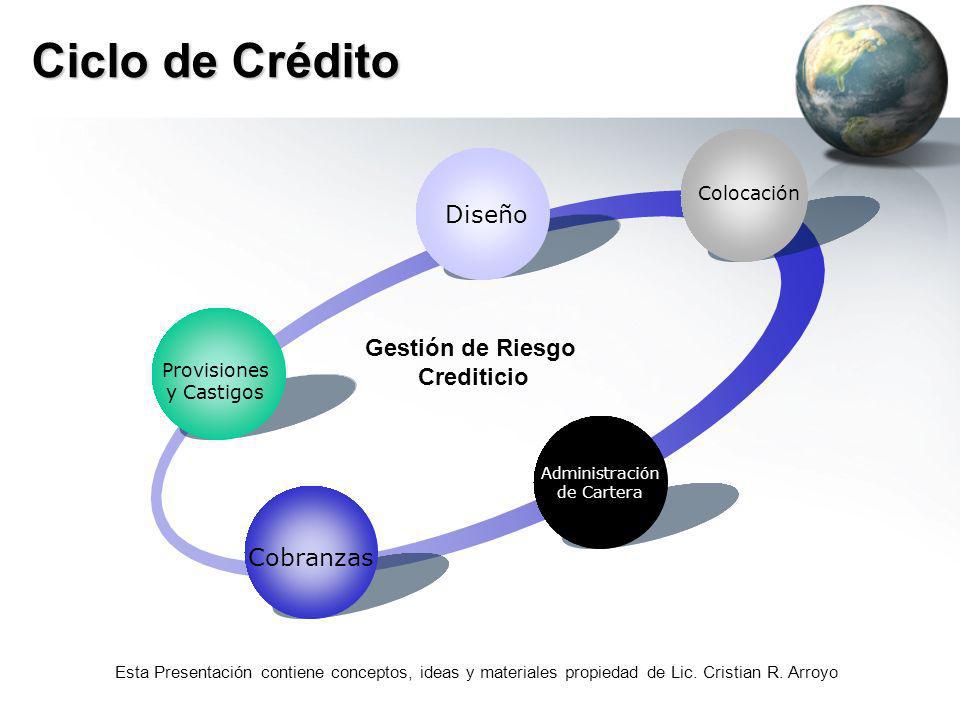 Ciclo de Crédito

Diseño

Colocación

Provisiones y Castigos

Gestión de Riesgo Crediticio

Administración de Cartera

Cobranzas

Esta Presentación contiene conceptos, ideas y materiales propiedad de Lic. Cristian R. Arroyo